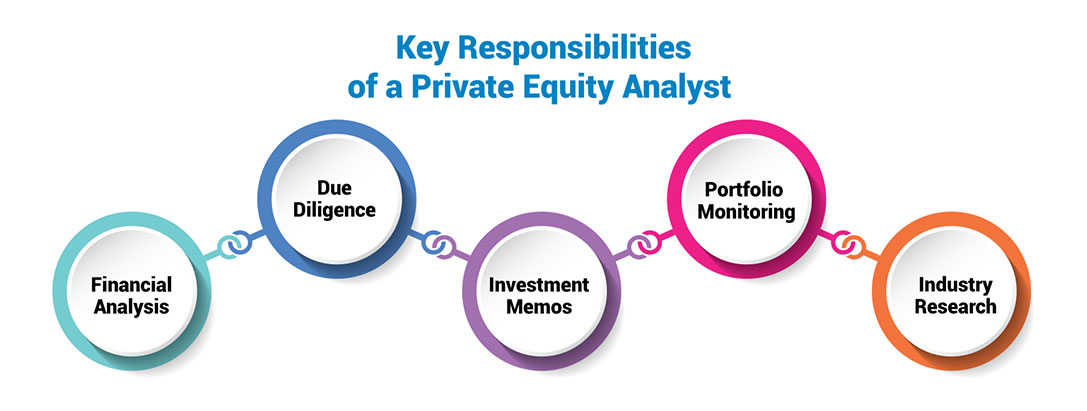 Key Responsibilities
of a Private Equity Analyst

Financial Analysis

Due Diligence

Investment Memos

Portfolio Monitoring

Industry Research